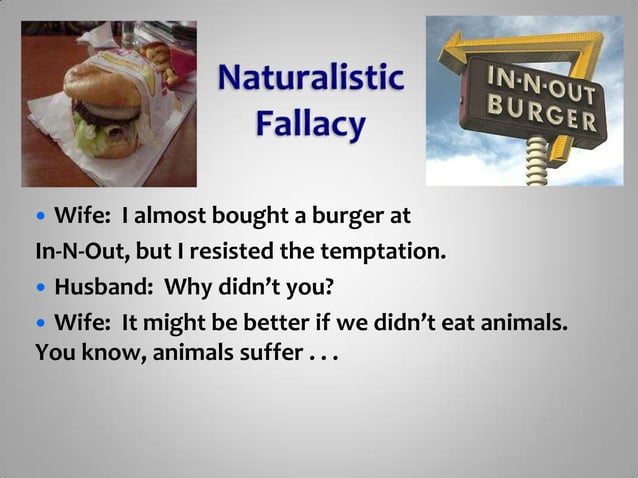 Naturalistic Fallacy

IN-N-OUT BURGER

• Wife: I almost bought a burger at In-N-Out, but I resisted the temptation.
• Husband: Why didn't you?
• Wife: It might be better if we didn't eat animals. You know, animals suffer . . .